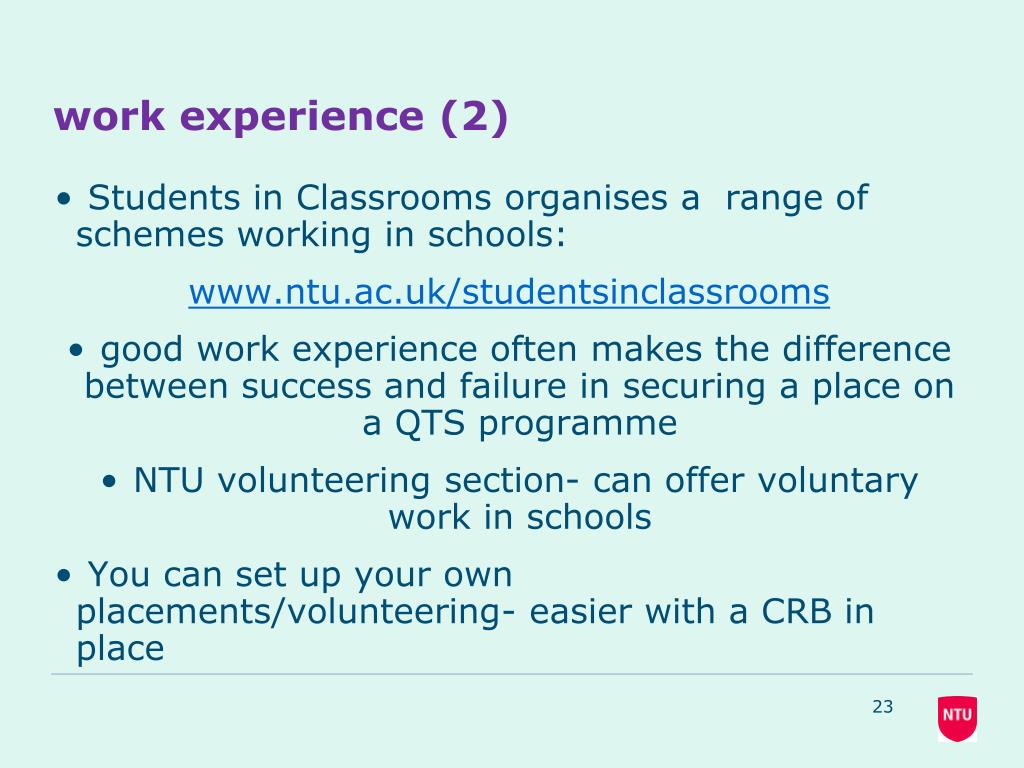 work experience (2)

• Students in Classrooms organises a range of schemes working in schools:

www.ntu.ac.uk/studentsinclassrooms

• good work experience often makes the difference between success and failure in securing a place on a QTS programme

• NTU volunteering section- can offer voluntary work in schools

• You can set up your own placements/volunteering- easier with a CRB in place

23

NTU